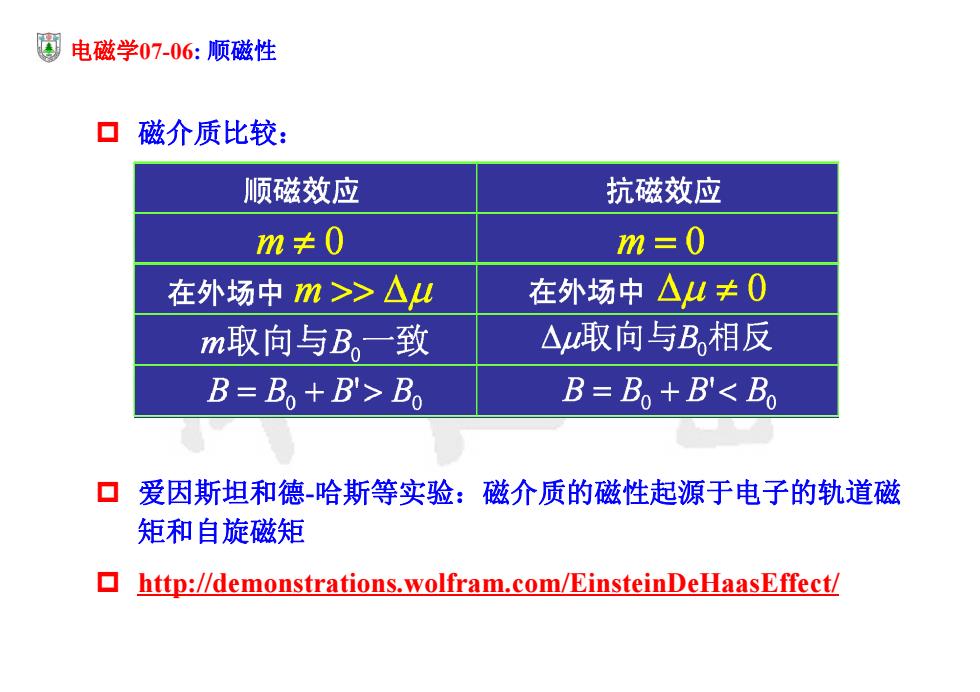 电磁学07-06: 顺磁性

磁介质比较：

| 顺磁效应 | 抗磁效应 |
|---|---|
| $m \neq 0$ | $m = 0$ |
| 在外场中 $m >> \Delta\mu$ | 在外场中 $\Delta\mu \neq 0$ |
| $m$取向与$B_0$一致 | $\Delta\mu$取向与$B_0$相反 |
| $B = B_0 + B' > B_0$ | $B = B_0 + B' < B_0$ |

爱因斯坦和德-哈斯等实验：磁介质的磁性起源于电子的轨道磁矩和自旋磁矩

http://demonstrations.wolfram.com/EinsteinDeHaasEffect/